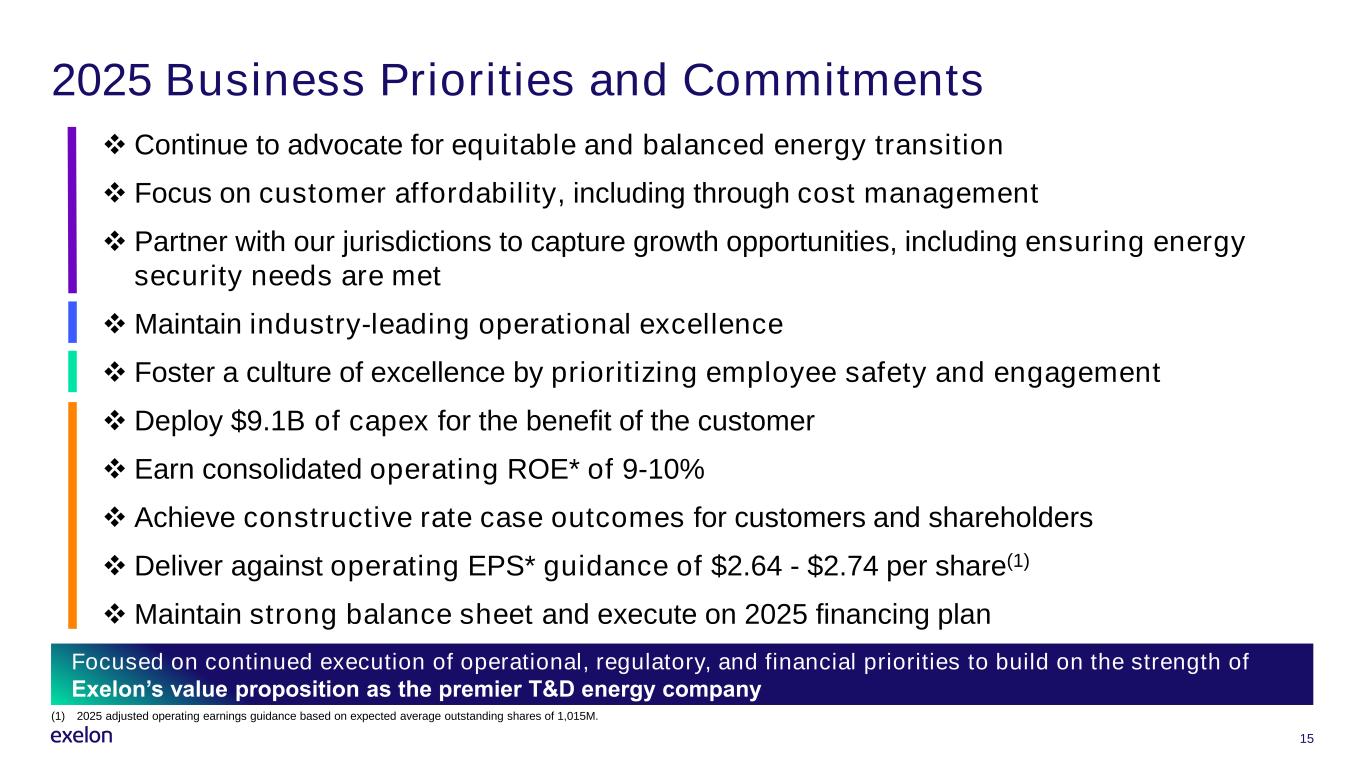 2025 Business Priorities and Commitments

❖ Continue to advocate for equitable and balanced energy transition

❖ Focus on customer affordability, including through cost management

❖ Partner with our jurisdictions to capture growth opportunities, including ensuring energy security needs are met

❖ Maintain industry-leading operational excellence

❖ Foster a culture of excellence by prioritizing employee safety and engagement

❖ Deploy \$9.1B of capex for the benefit of the customer

❖ Earn consolidated operating ROE* of 9-10%

❖ Achieve constructive rate case outcomes for customers and shareholders

❖ Deliver against operating EPS* guidance of \$2.64 - \$2.74 per share$^{(1)}$

❖ Maintain strong balance sheet and execute on 2025 financing plan

Focused on continued execution of operational, regulatory, and financial priorities to build on the strength of Exelon's value proposition as the premier T&D energy company

(1) 2025 adjusted operating earnings guidance based on expected average outstanding shares of 1,015M.

exelon

15